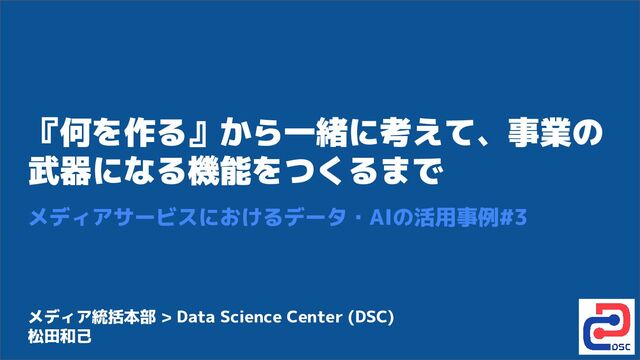 『何を作る』から一緒に考えて、事業の武器になる機能をつくるまで

メディアサービスにおけるデータ・AIの活用事例#3

メディア統括本部 > Data Science Center (DSC)
松田和己

DSC